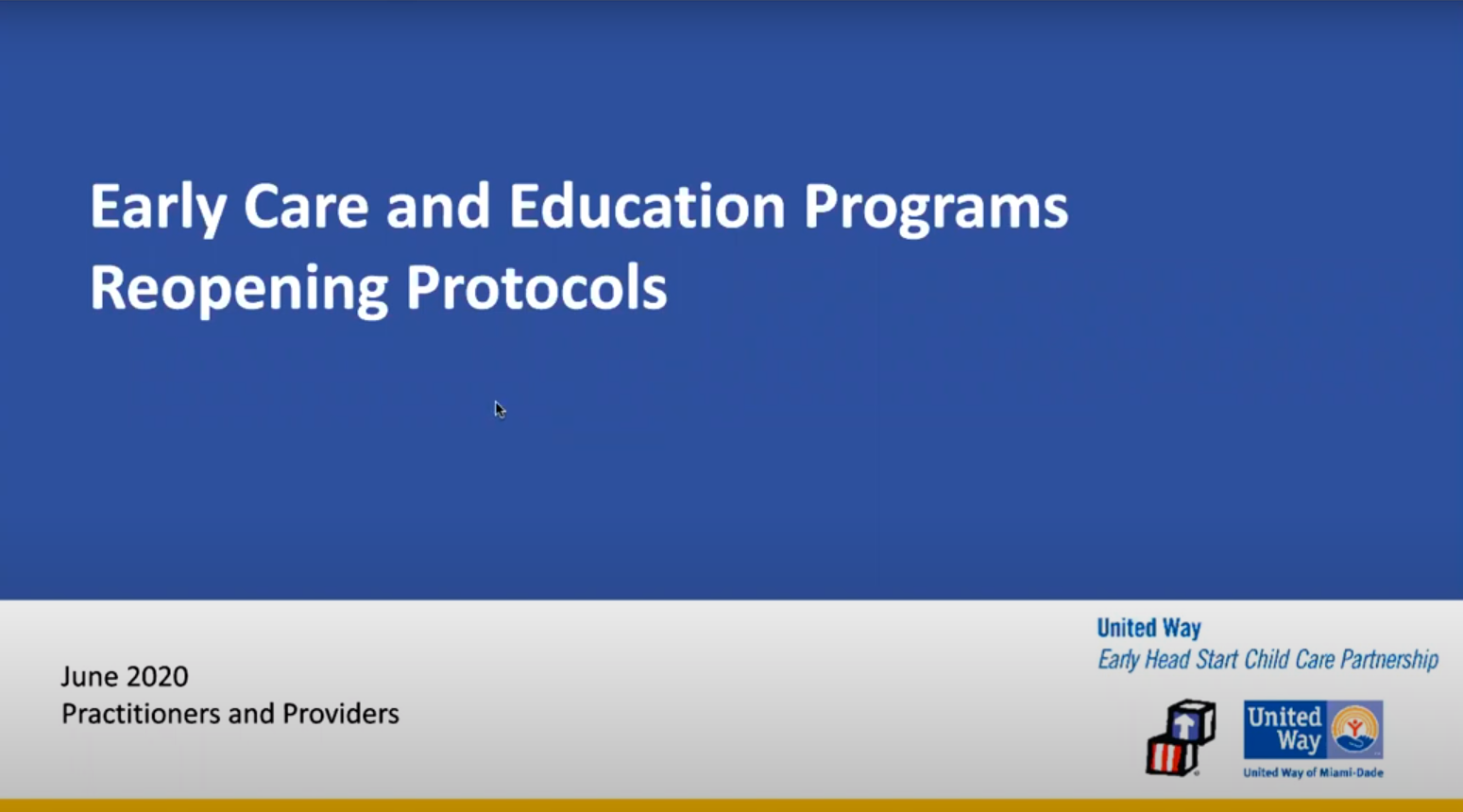 Early Care and Education Programs
Reopening Protocols

June 2020
Practitioners and Providers

United Way
Early Head Start Child Care Partnership

United Way

United Way of Miami-Dade